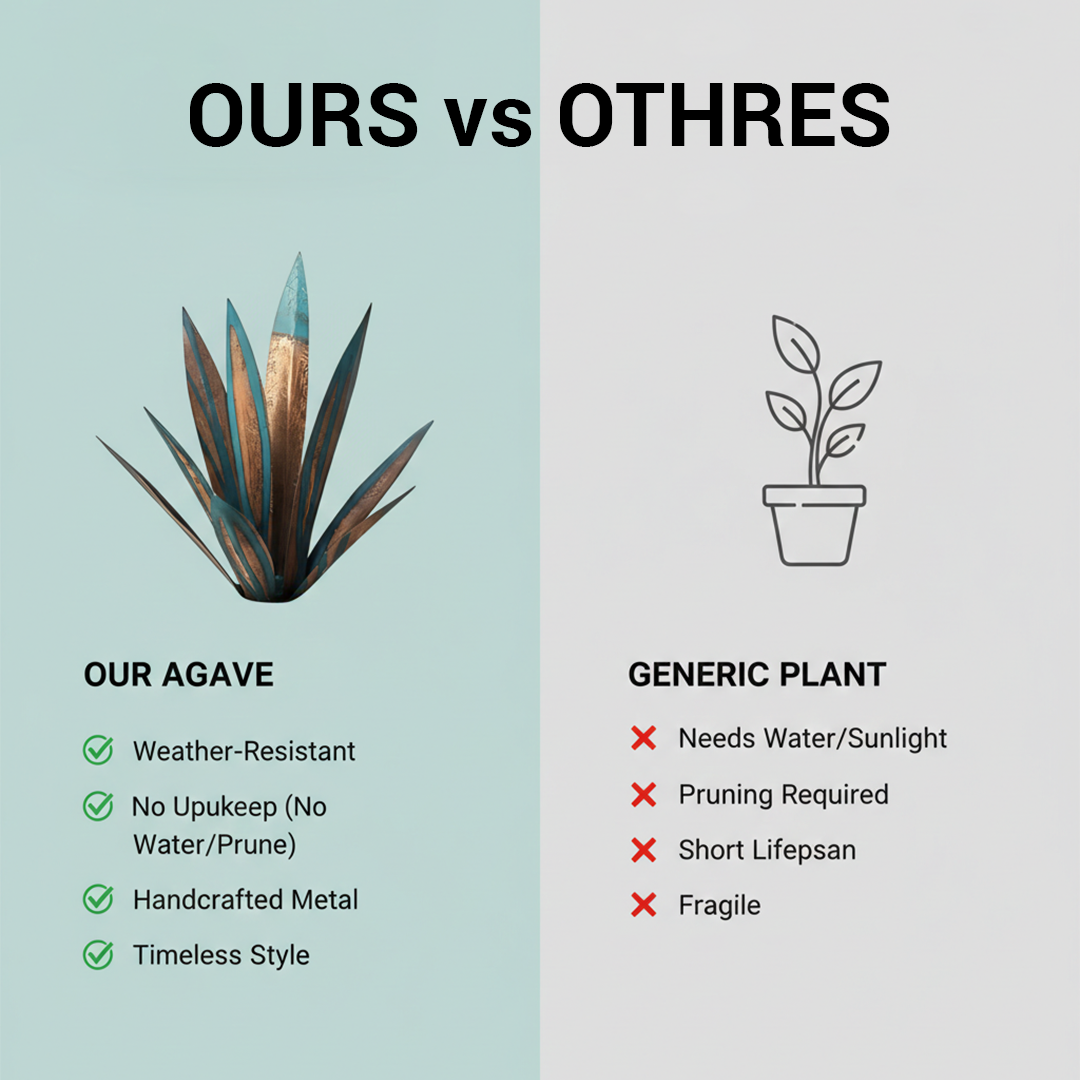 OURS vs OTHRES

OUR AGAVE

Weather-Resistant

No Upukeep (No Water/Prune)

Handcrafted Metal

Timeless Style

GENERIC PLANT

Needs Water/Sunlight

Pruning Required

Short Lifepsan

Fragile